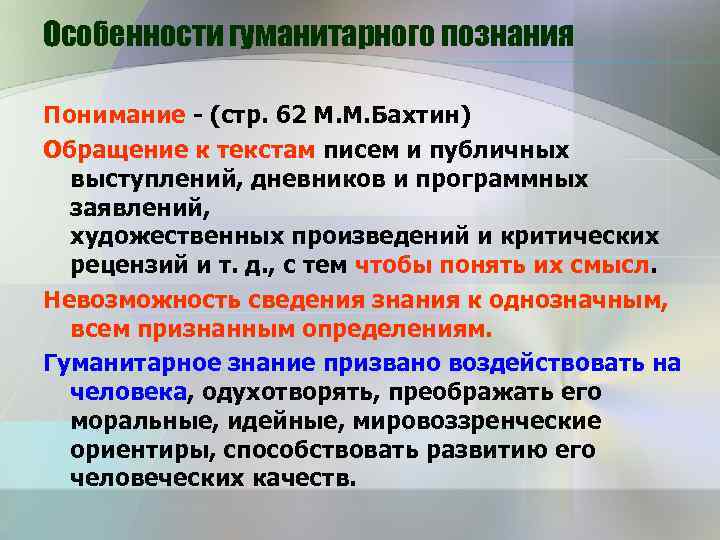 Особенности гуманитарного познания

Понимание - (стр. 62 М.М.Бахтин)

Обращение к текстам писем и публичных выступлений, дневников и программных заявлений, художественных произведений и критических рецензий и т. д., с тем чтобы понять их смысл.

Невозможность сведения знания к однозначным, всем признанным определениям.

Гуманитарное знание призвано воздействовать на человека, одухотворять, преображать его моральные, идейные, мировоззренческие ориентиры, способствовать развитию его человеческих качеств.